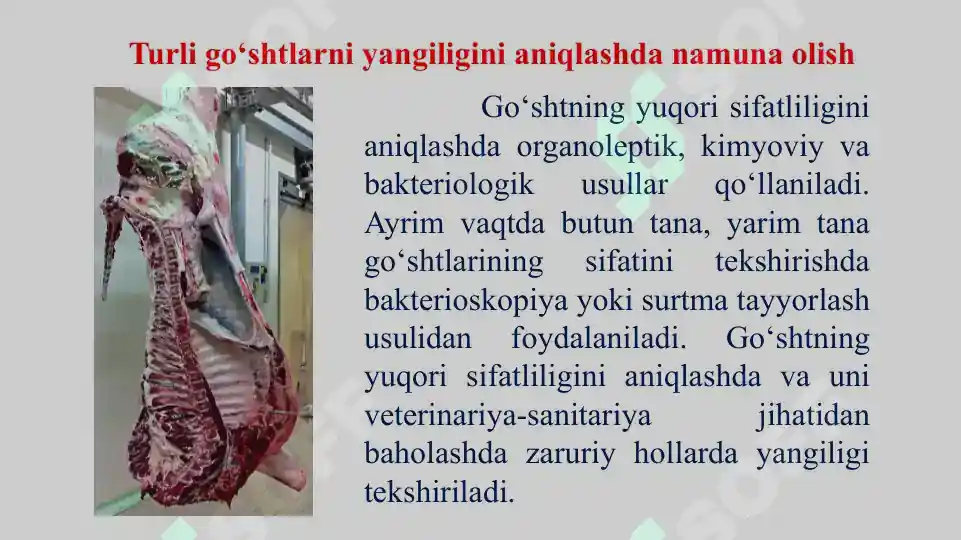 Turli go‘shtlarni yangiligini aniqlashda namuna olish

Go‘shtning yuqori sifatliligini aniqlashda organoleptik, kimyoviy va bakteriologik usullar qo‘llaniladi. Ayrim vaqtda butun tana, yarim tana go‘shtlarining sifatini tekshirishda bakterioskopiya yoki surtma tayyorlash usulidan foydalaniladi. Go‘shtning yuqori sifatliligini aniqlashda va uni veterinariya-sanitariya jihatidan baholashda zaruriy hollarda yangiligi tekshiriladi.